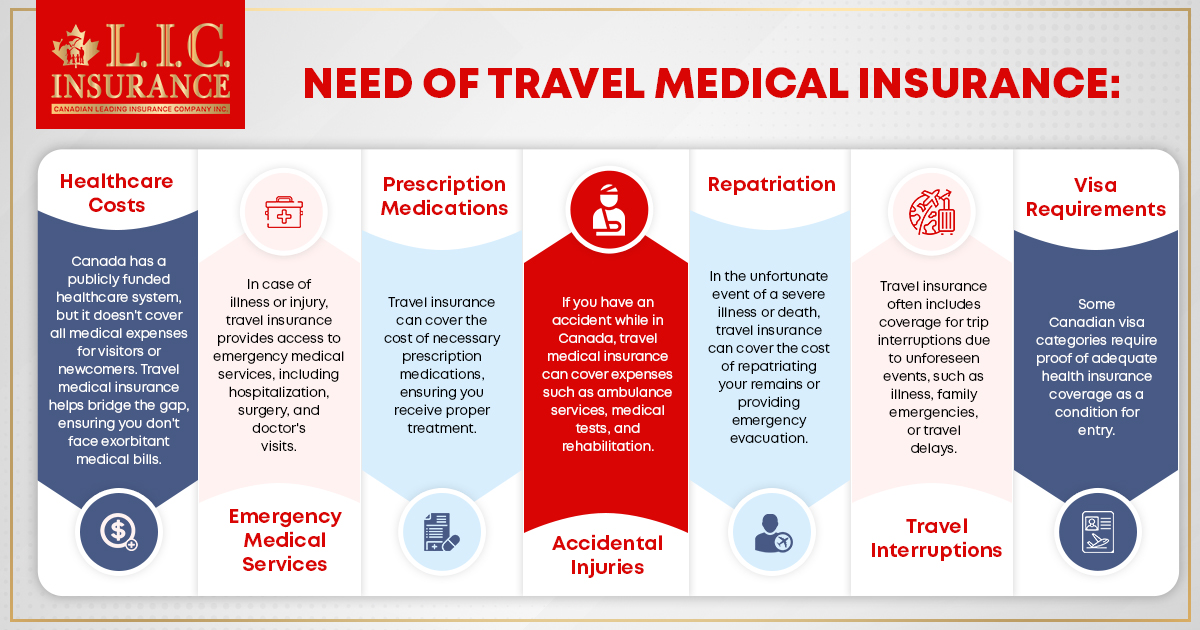 L.I.C. INSURANCE
CANADIAN LEADING INSURANCE COMPANY INC.

NEED OF TRAVEL MEDICAL INSURANCE:

Healthcare Costs

Canada has a publicly funded healthcare system, but it doesn't cover all medical expenses for visitors or newcomers. Travel medical insurance helps bridge the gap, ensuring you don't face exorbitant medical bills.

In case of illness or injury, travel insurance provides access to emergency medical services, including hospitalization, surgery, and doctor's visits.

Emergency Medical Services

Prescription Medications

Travel insurance can cover the cost of necessary prescription medications, ensuring you receive proper treatment.

If you have an accident while in Canada, travel medical insurance can cover expenses such as ambulance services, medical tests, and rehabilitation.

Accidental Injuries

Repatriation

In the unfortunate event of a severe illness or death, travel insurance can cover the cost of repatriating your remains or providing emergency evacuation.

Travel insurance often includes coverage for trip interruptions due to unforeseen events, such as illness, family emergencies, or travel delays.

Travel Interruptions

Visa Requirements

Some Canadian visa categories require proof of adequate health insurance coverage as a condition for entry.